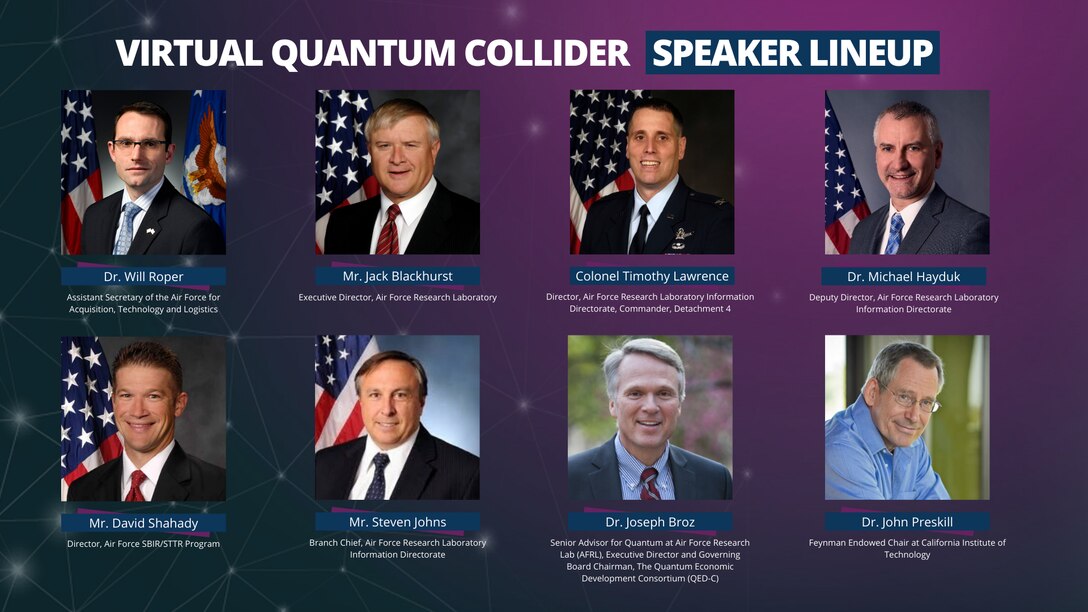 VIRTUAL QUANTUM COLLIDER SPEAKER LINEUP

Dr. Will Roper
Assistant Secretary of the Air Force for Acquisition, Technology and Logistics

Mr. Jack Blackhurst
Executive Director, Air Force Research Laboratory

Colonel Timothy Lawrence
Director, Air Force Research Laboratory Information Directorate, Commander, Detachment 4

Dr. Michael Hayduk
Deputy Director, Air Force Research Laboratory Information Directorate

Mr. David Shahady
Director, Air Force SBIR/STTR Program

Mr. Steven Johns
Branch Chief, Air Force Research Laboratory Information Directorate

Dr. Joseph Broz
Senior Advisor for Quantum at Air Force Research Lab (AFRL), Executive Director and Governing Board Chairman, The Quantum Economic Development Consortium (QED-C)

Dr. John Preskill
Feynman Endowed Chair at California Institute of Technology